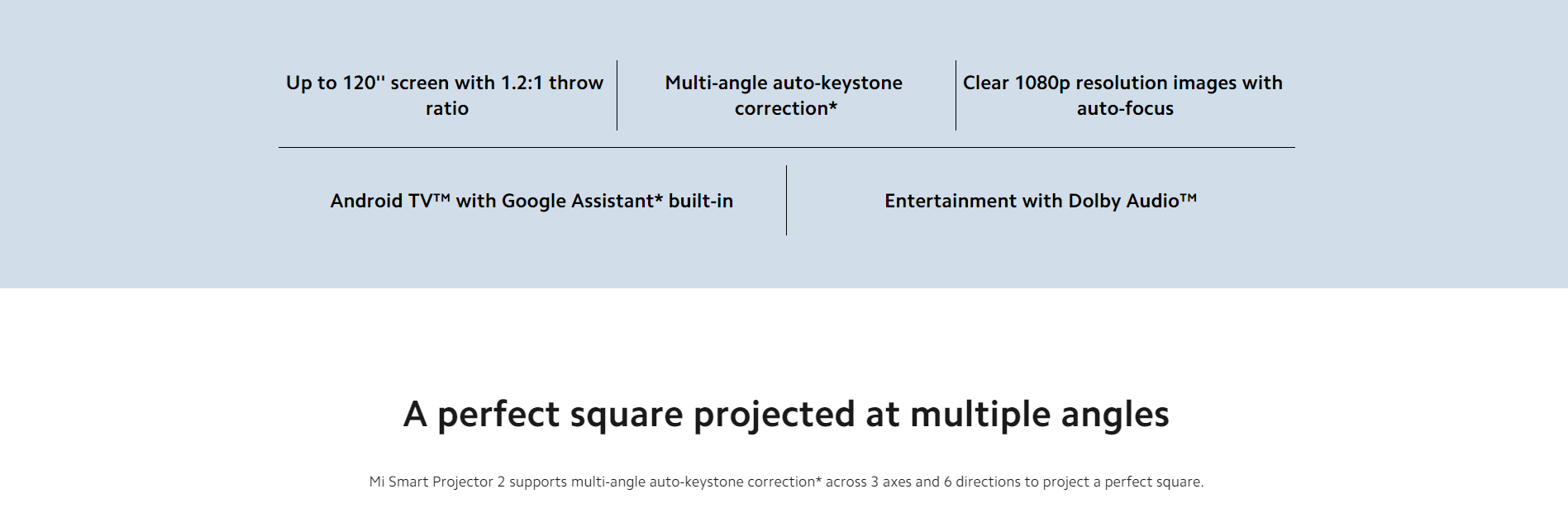 Up to 120'' screen with 1.2:1 throw ratio

Multi-angle auto-keystone correction*

Clear 1080p resolution images with auto-focus

Android TV™ with Google Assistant* built-in

Entertainment with Dolby Audio™

A perfect square projected at multiple angles

Mi Smart Projector 2 supports multi-angle auto-keystone correction* across 3 axes and 6 directions to project a perfect square.